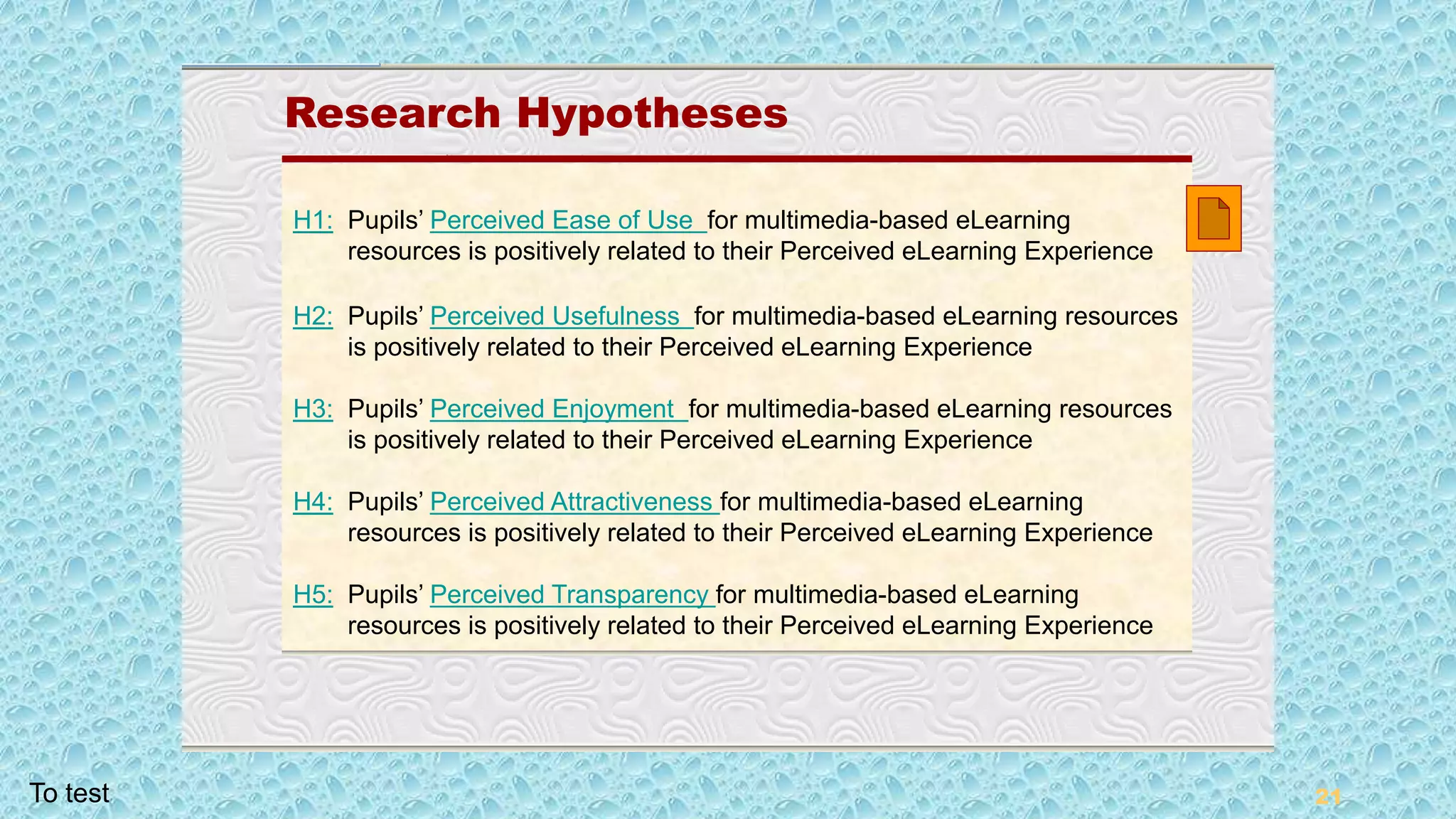 Research Hypotheses

H1: Pupils' Perceived Ease of Use for multimedia-based eLearning resources is positively related to their Perceived eLearning Experience

H2: Pupils' Perceived Usefulness for multimedia-based eLearning resources is positively related to their Perceived eLearning Experience

H3: Pupils' Perceived Enjoyment for multimedia-based eLearning resources is positively related to their Perceived eLearning Experience

H4: Pupils' Perceived Attractiveness for multimedia-based eLearning resources is positively related to their Perceived eLearning Experience

H5: Pupils' Perceived Transparency for multimedia-based eLearning resources is positively related to their Perceived eLearning Experience

To test

21